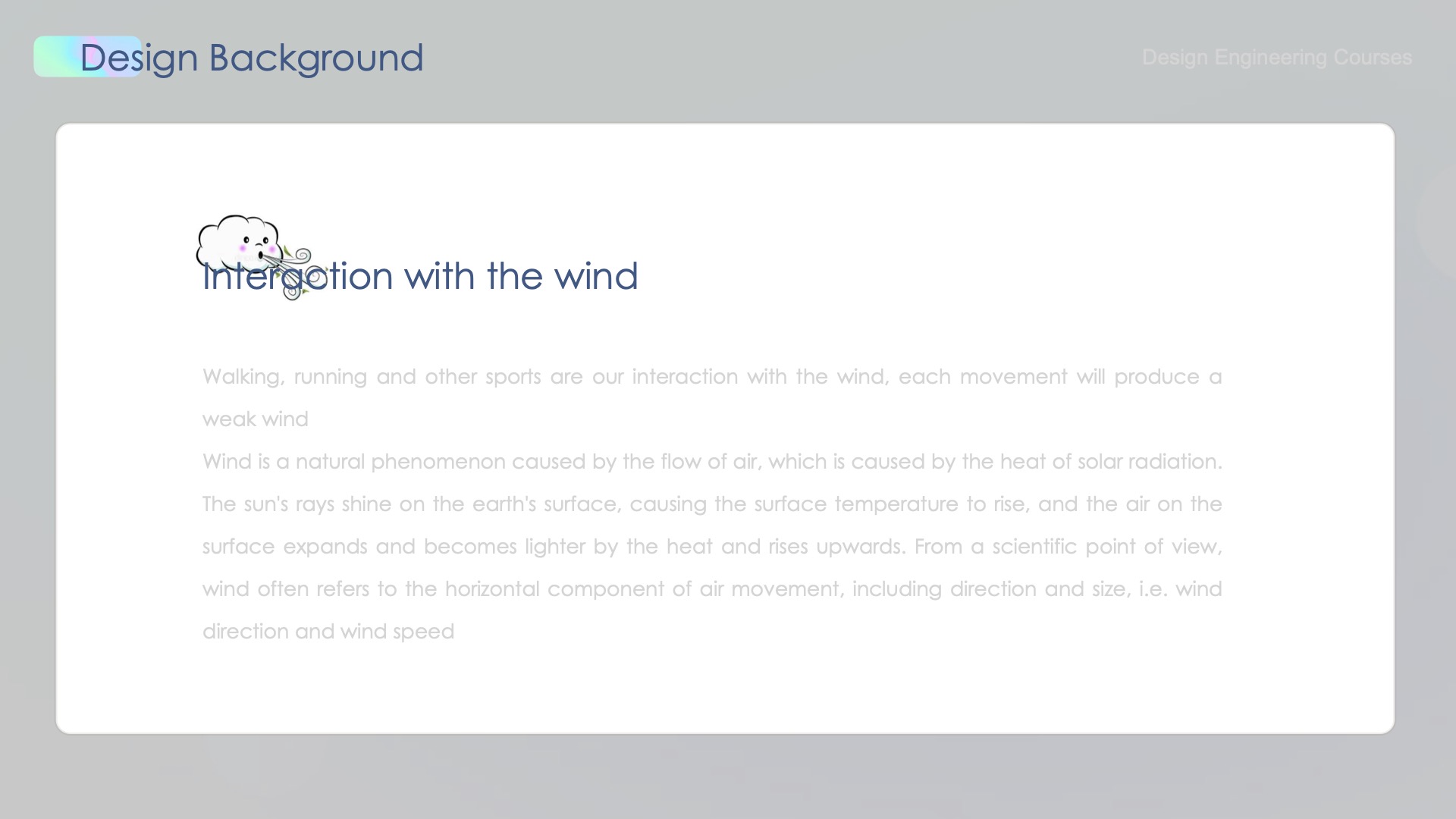 Design Background

Design Engineering Courses

Interaction with the wind

Walking, running and other sports are our interaction with the wind, each movement will produce a weak wind

Wind is a natural phenomenon caused by the flow of air, which is caused by the heat of solar radiation. The sun's rays shine on the earth's surface, causing the surface temperature to rise, and the air on the surface expands and becomes lighter by the heat and rises upwards. From a scientific point of view, wind often refers to the horizontal component of air movement, including direction and size, i.e. wind direction and wind speed